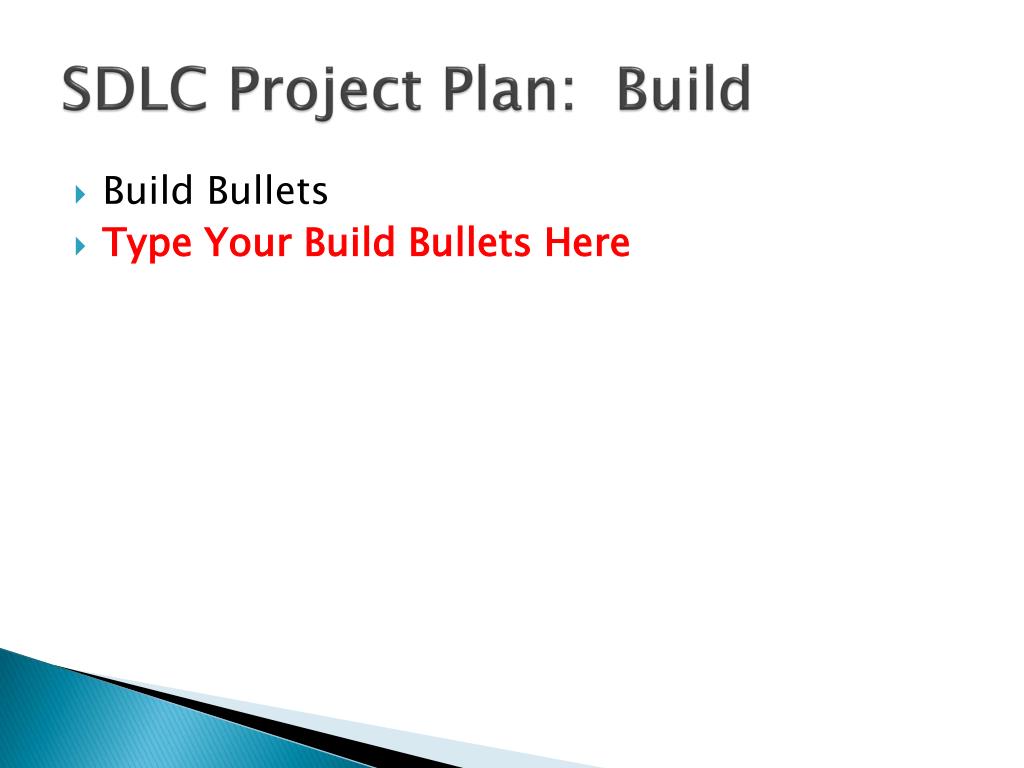 SDLC Project Plan:  Build

Build Bullets
Type Your Build Bullets Here